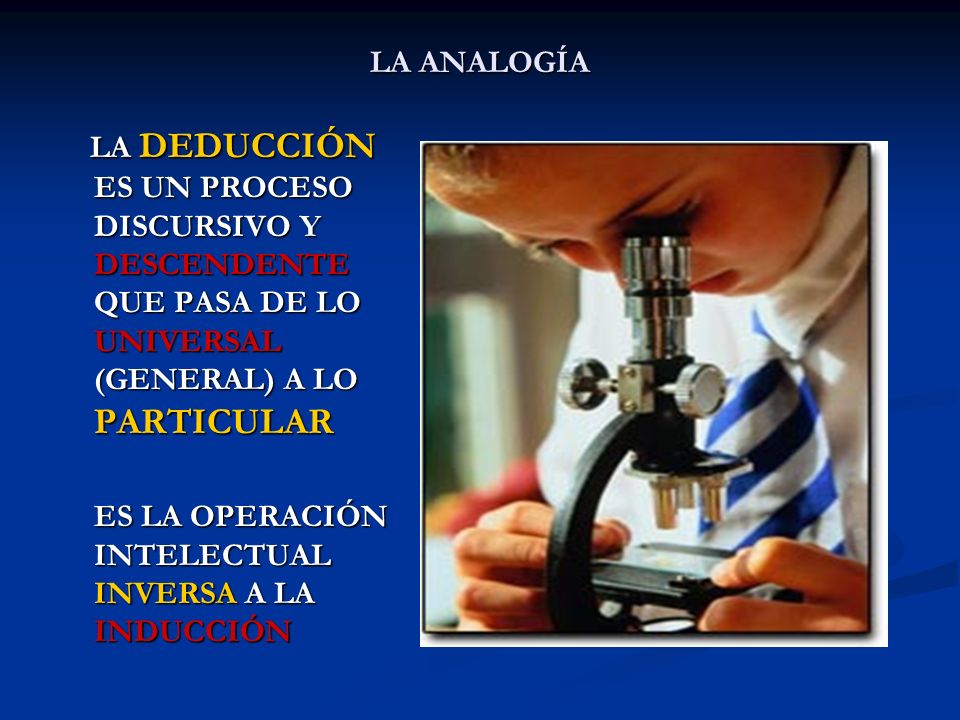 LA ANALOGÍA

LA DEDUCCIÓN ES UN PROCESO DISCURSIVO Y DESCENDENTE QUE PASA DE LO UNIVERSAL (GENERAL) A LO PARTICULAR

ES LA OPERACIÓN INTELECTUAL INVERSA A LA INDUCCIÓN